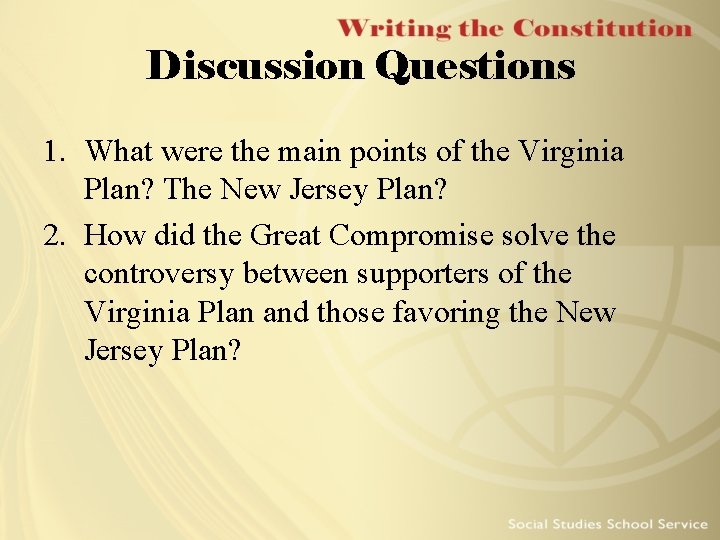 Writing the Constitution

Discussion Questions

1. What were the main points of the Virginia Plan? The New Jersey Plan?
2. How did the Great Compromise solve the controversy between supporters of the Virginia Plan and those favoring the New Jersey Plan?

Social Studies School Service